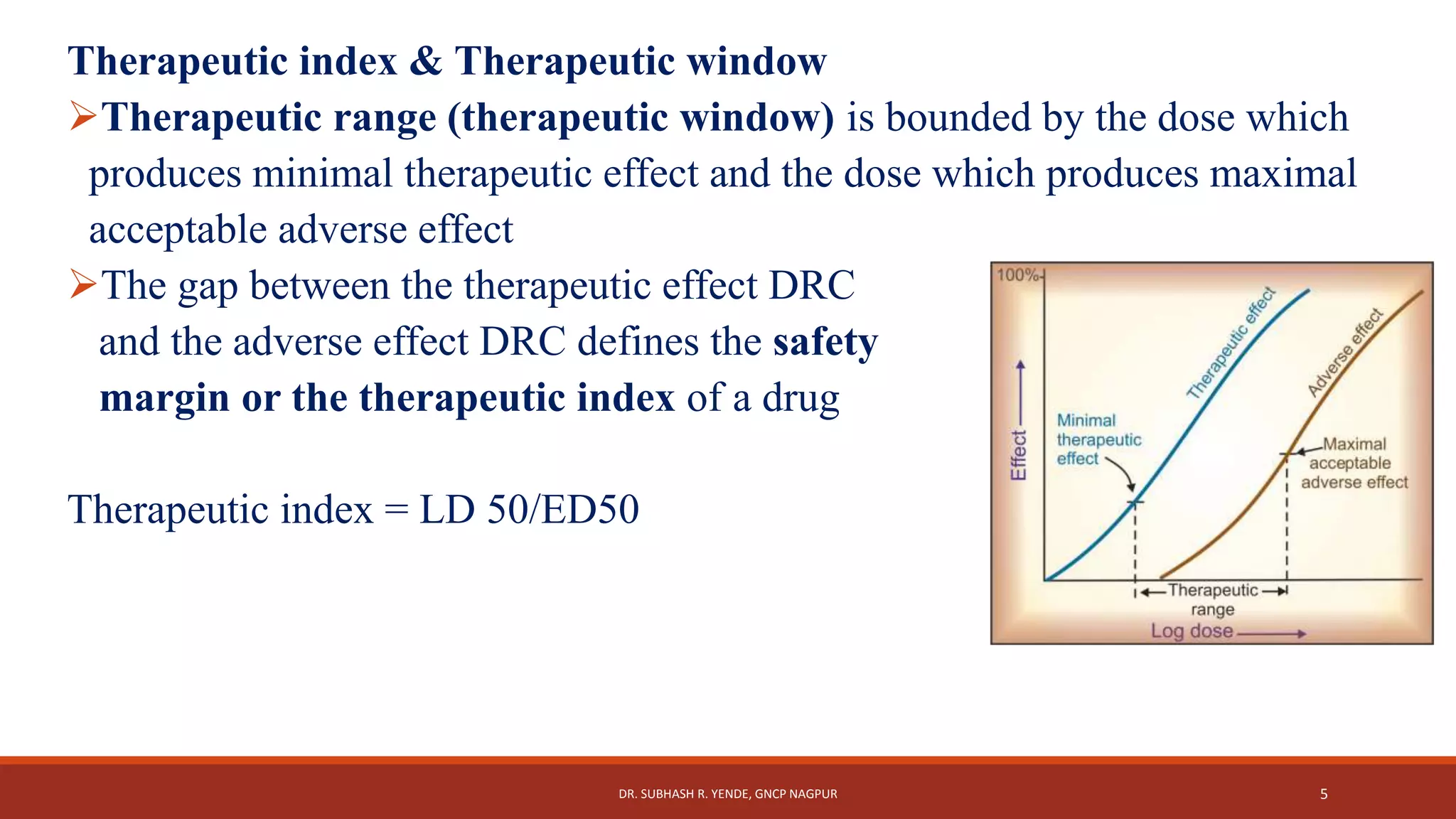 Therapeutic index & Therapeutic window

➢Therapeutic range (therapeutic window) is bounded by the dose which produces minimal therapeutic effect and the dose which produces maximal acceptable adverse effect

➢The gap between the therapeutic effect DRC and the adverse effect DRC defines the safety margin or the therapeutic index of a drug

Therapeutic index = LD 50/ED50

100%

Effect

Therapeutic effect

Adverse effect

Minimal therapeutic effect

Maximal acceptable adverse effect

Therapeutic range

Log dose

DR. SUBHASH R. YENDE, GNCP NAGPUR

5